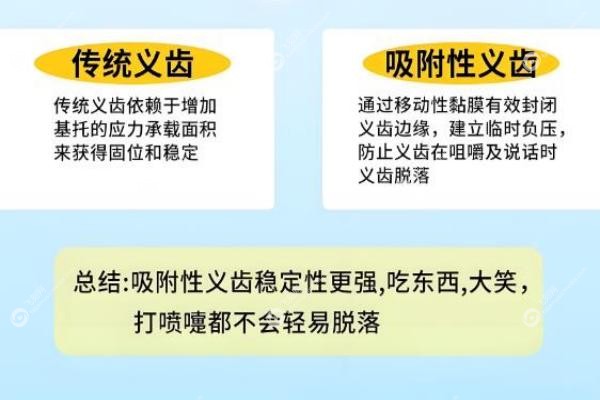 传统义齿

传统义齿依赖于增加基托的应力承载面积来获得固位和稳定

吸附性义齿

通过移动性黏膜有效封闭义齿边缘，建立临时负压，防止义齿在咀嚼及说话时义齿脱落

总结:吸附性义齿稳定性更强,吃东西,大笑，打喷嚏都不会轻易脱落